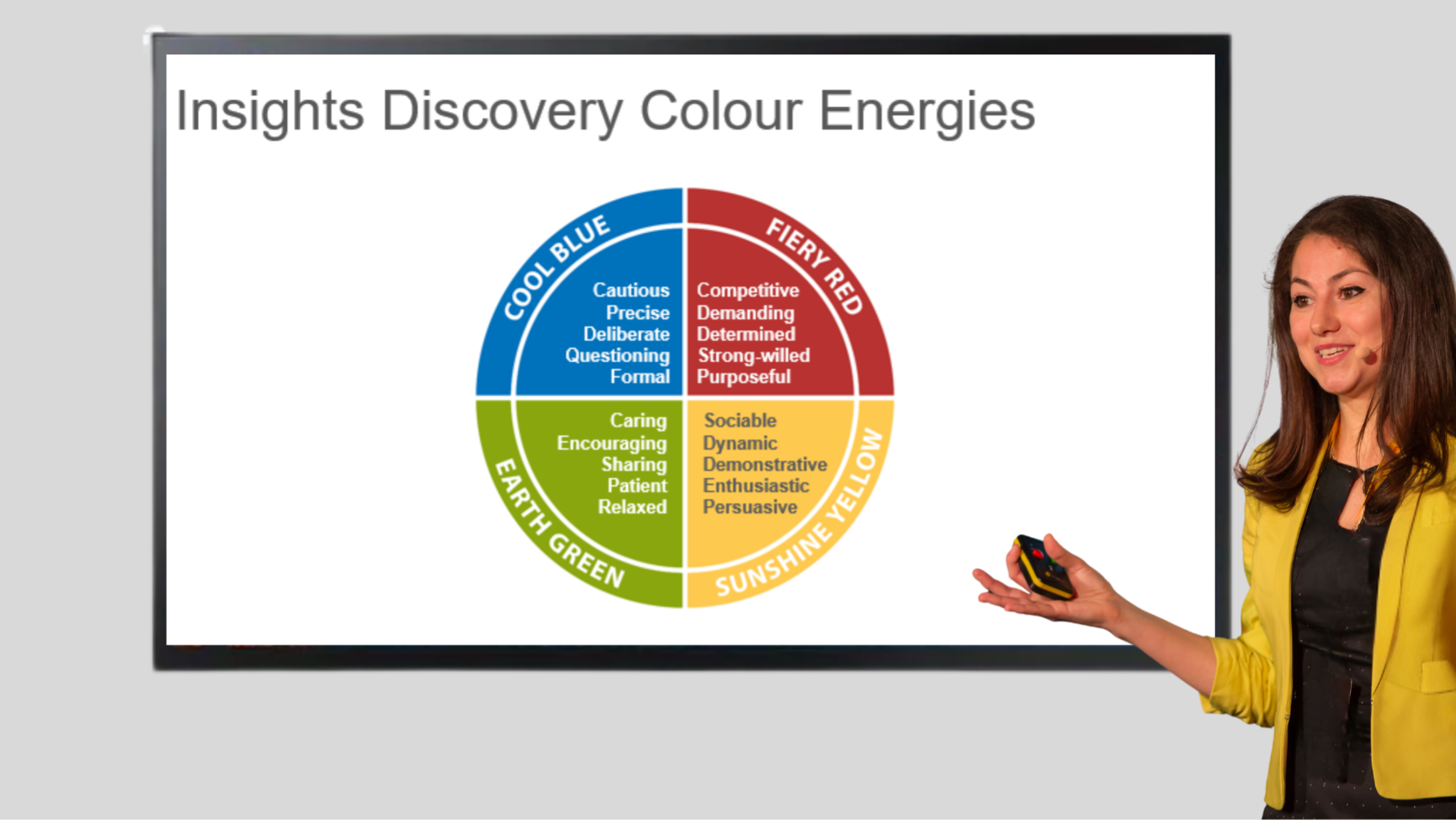 Insights Discovery Colour Energies

COOL BLUE
Cautious
Precise
Deliberate
Questioning
Formal

FIERY RED
Competitive
Demanding
Determined
Strong-willed
Purposeful

EARTH GREEN
Caring
Encouraging
Sharing
Patient
Relaxed

SUNSHINE YELLOW
Sociable
Dynamic
Demonstrative
Enthusiastic
Persuasive